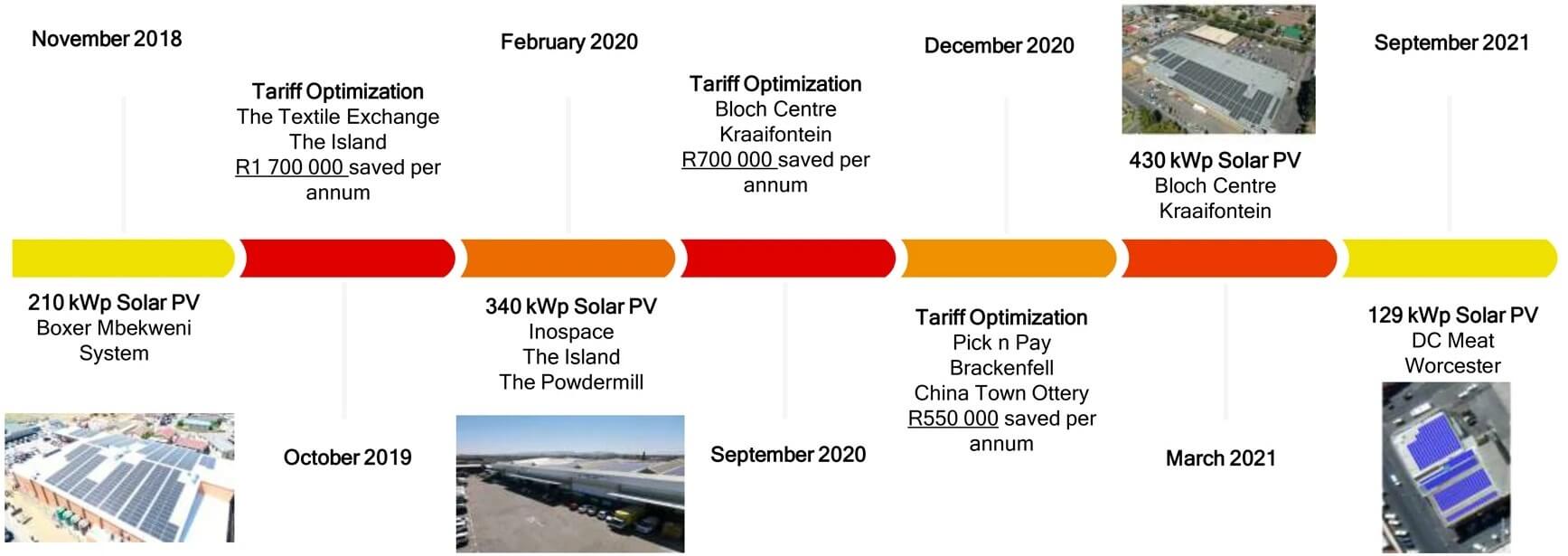 November 2018

210 kWp Solar PV
Boxer Mbekweni
System

Tariff Optimization
The Textile Exchange
The Island
R1 700 000 saved per annum

October 2019

February 2020

340 kWp Solar PV
Inospace
The Island
The Powdermill

Tariff Optimization
Bloch Centre
Kraaifontein
R700 000 saved per annum

September 2020

December 2020

Tariff Optimization
Pick n Pay
Brackenfell
China Town Ottery
R550 000 saved per annum

430 kWp Solar PV
Bloch Centre
Kraaifontein

March 2021

September 2021

129 kWp Solar PV
DC Meat
Worcester